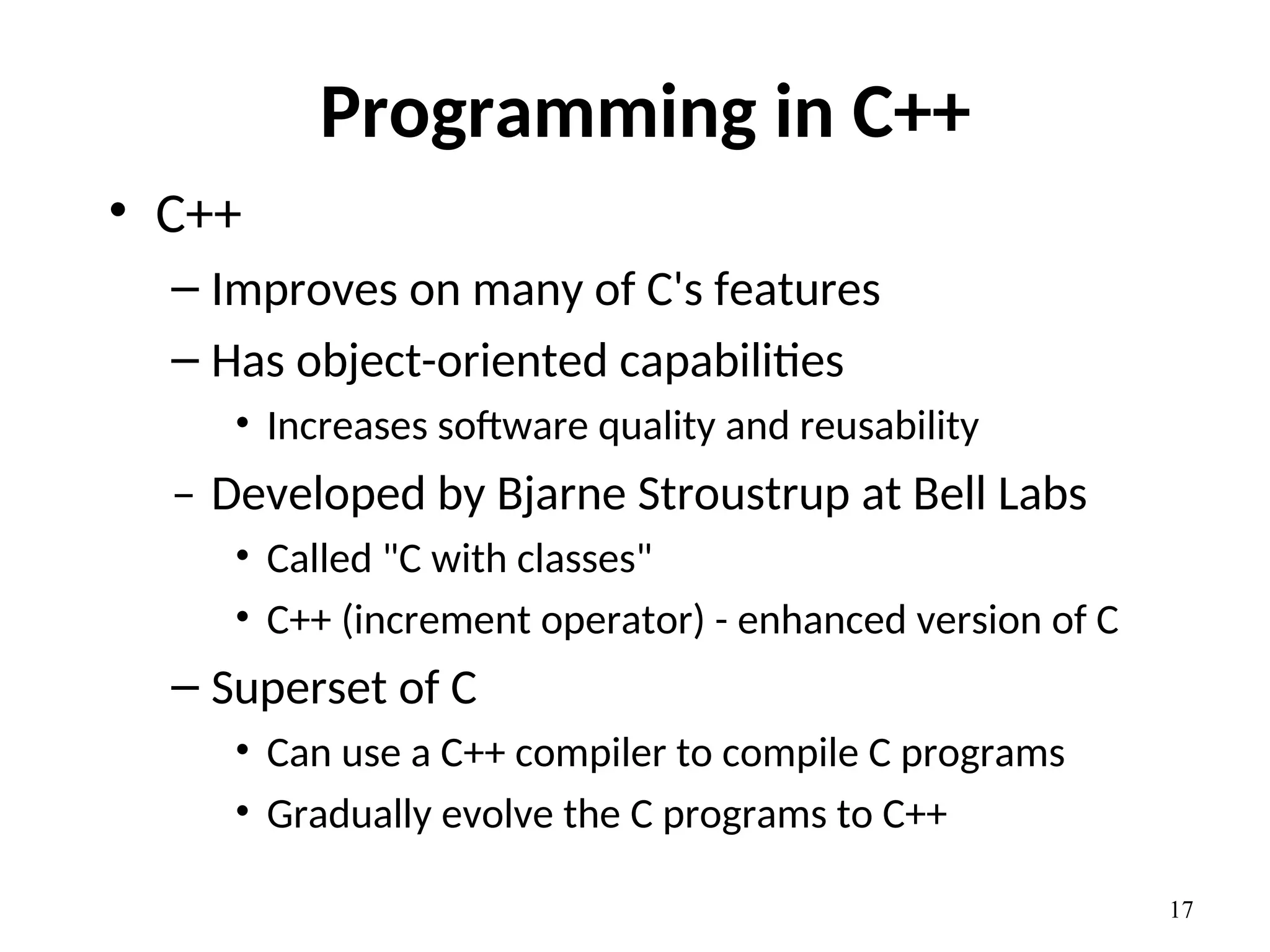 Programming in C++

• C++
– Improves on many of C's features
– Has object-oriented capabilities
• Increases software quality and reusability
– Developed by Bjarne Stroustrup at Bell Labs
• Called "C with classes"
• C++ (increment operator) - enhanced version of C
– Superset of C
• Can use a C++ compiler to compile C programs
• Gradually evolve the C programs to C++

17